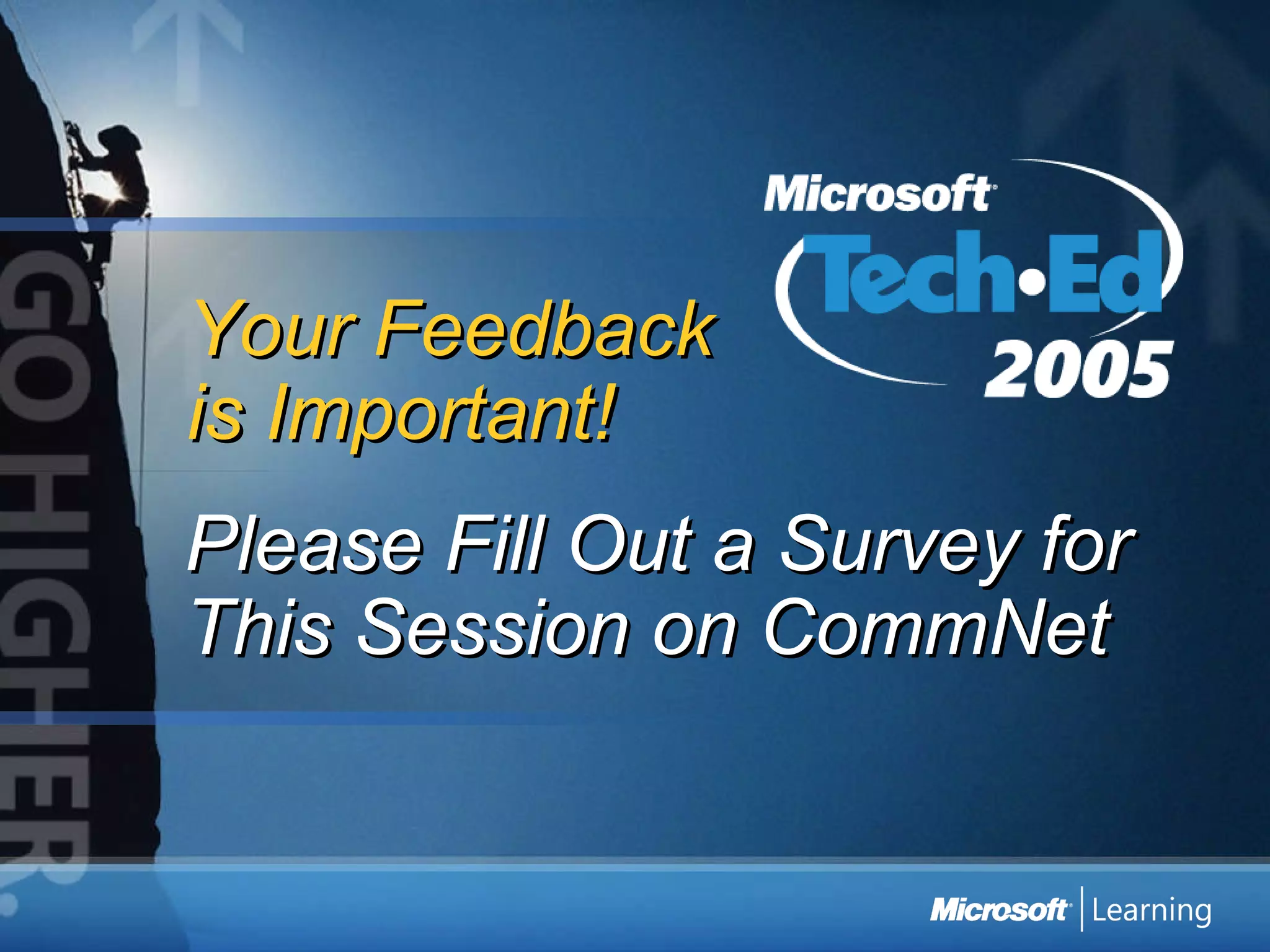 GO HIGHER.

Microsoft Tech·Ed 2005

Your Feedback is Important!

Please Fill Out a Survey for This Session on CommNet

Microsoft Learning